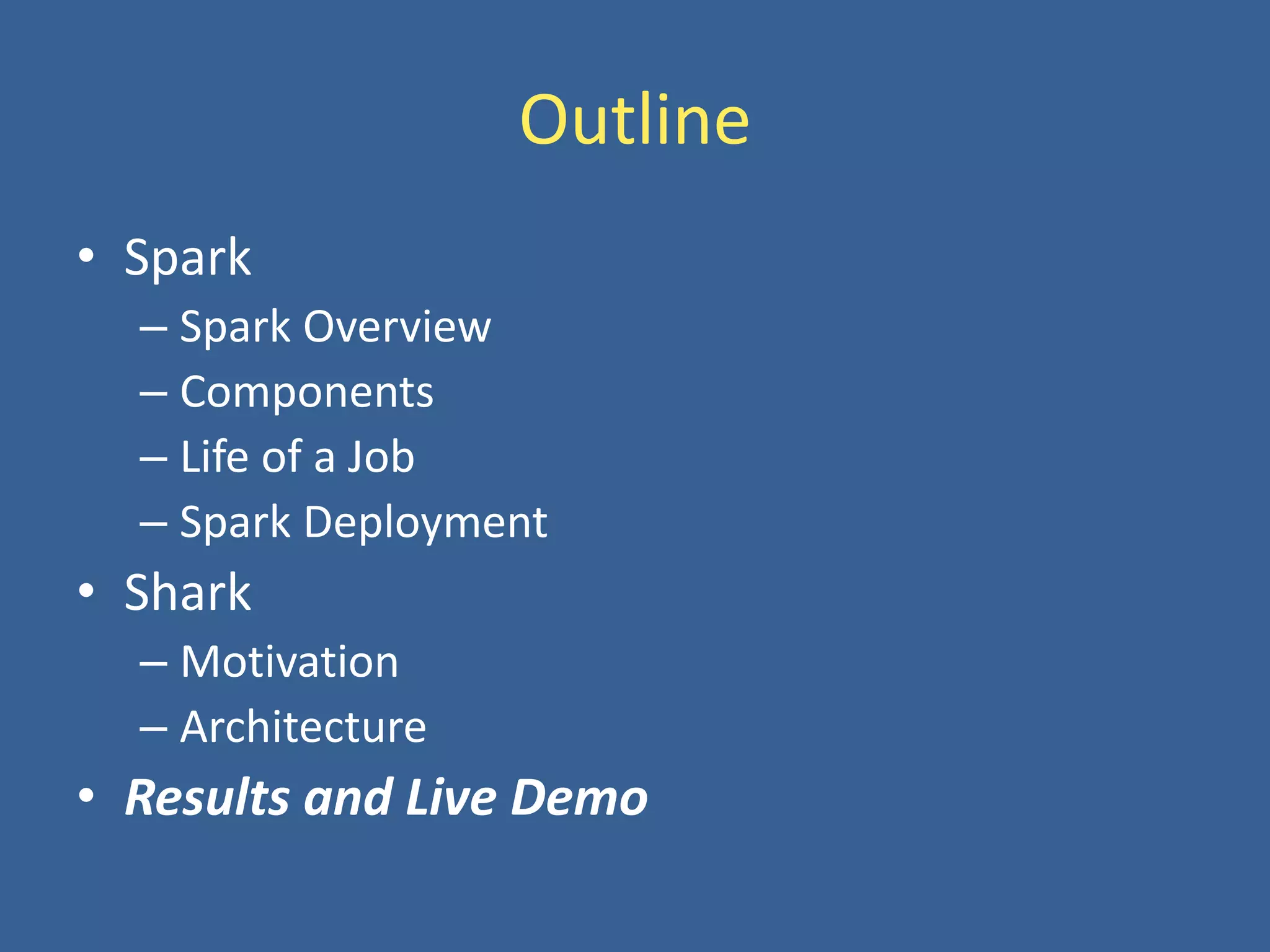 Outline

• Spark
– Spark Overview
– Components
– Life of a Job
– Spark Deployment
• Shark
– Motivation
– Architecture
• Results and Live Demo